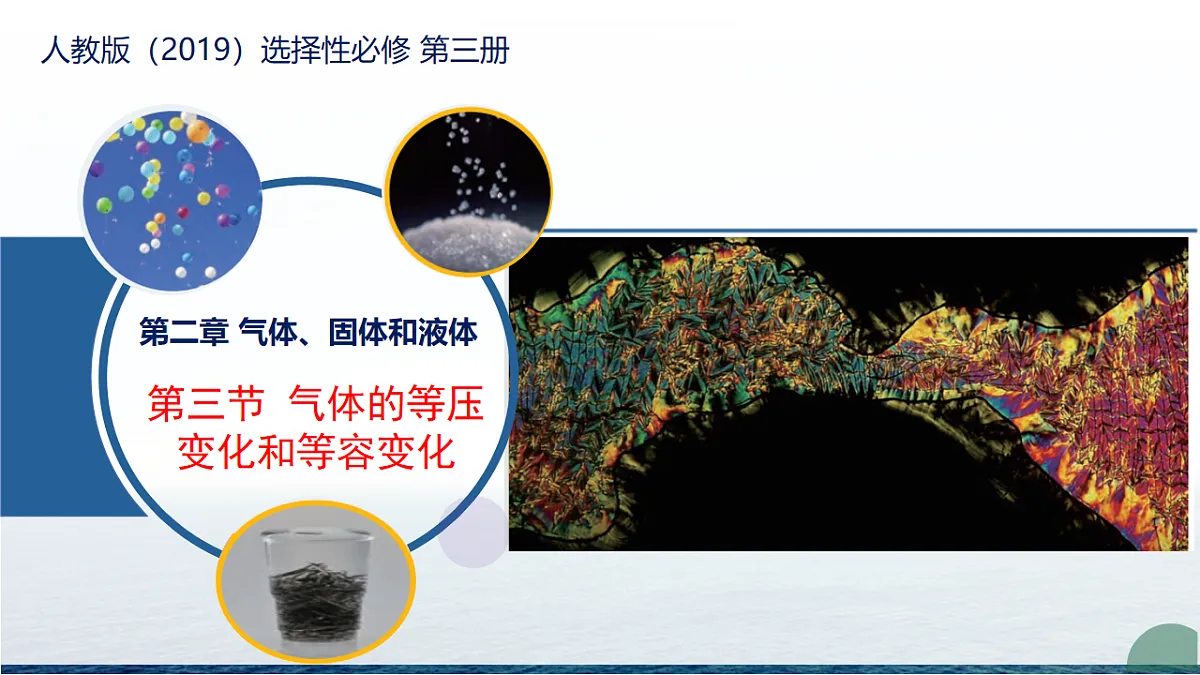 人教版（2019）选择性必修 第三册

第二章 气体、固体和液体

第三节 气体的等压变化和等容变化